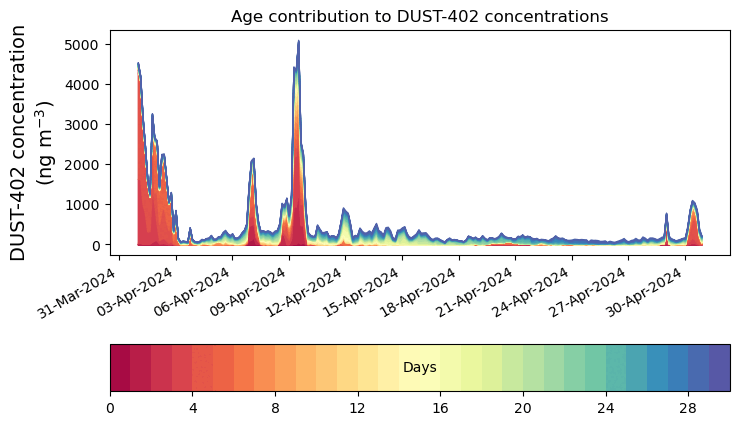 Age contribution to DUST-402 concentrations

DUST-402 concentration (ng m$^{-3}$)

5000
4000
3000
2000
1000
0

31-Mar-2024
03-Apr-2024
06-Apr-2024
09-Apr-2024
12-Apr-2024
15-Apr-2024
18-Apr-2024
21-Apr-2024
24-Apr-2024
27-Apr-2024
30-Apr-2024

Days

0
4
8
12
16
20
24
28